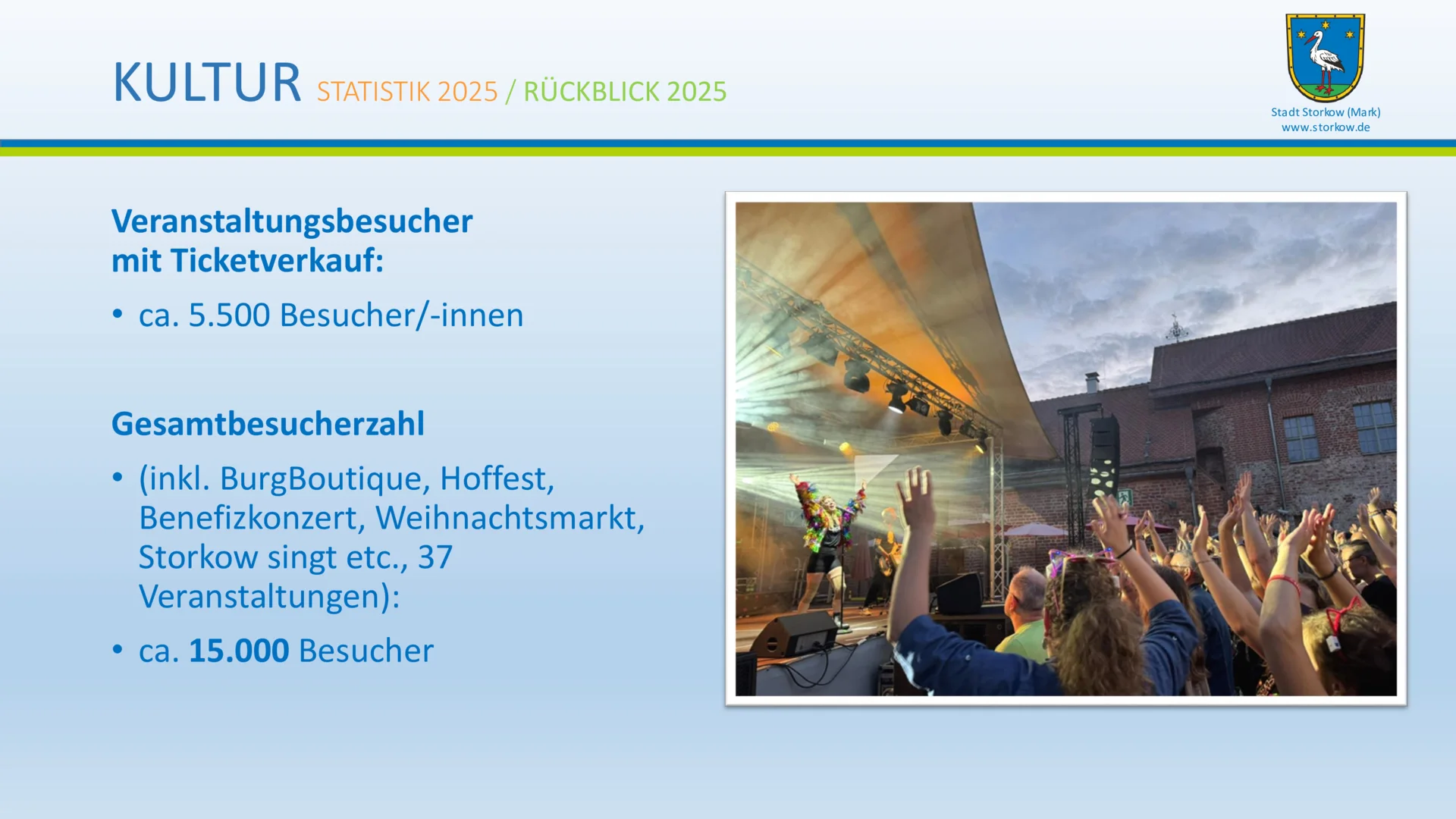 KULTUR STATISTIK 2025 / RÜCKBLICK 2025

Stadt Storkow (Mark)
www.storkow.de

Veranstaltungsbesucher mit Ticketverkauf:

• ca. 5.500 Besucher/-innen

Gesamtbesucherzahl

• (inkl. BurgBoutique, Hoffest, Benefizkonzert, Weihnachtsmarkt, Storkow singt etc., 37 Veranstaltungen):

• ca. 15.000 Besucher